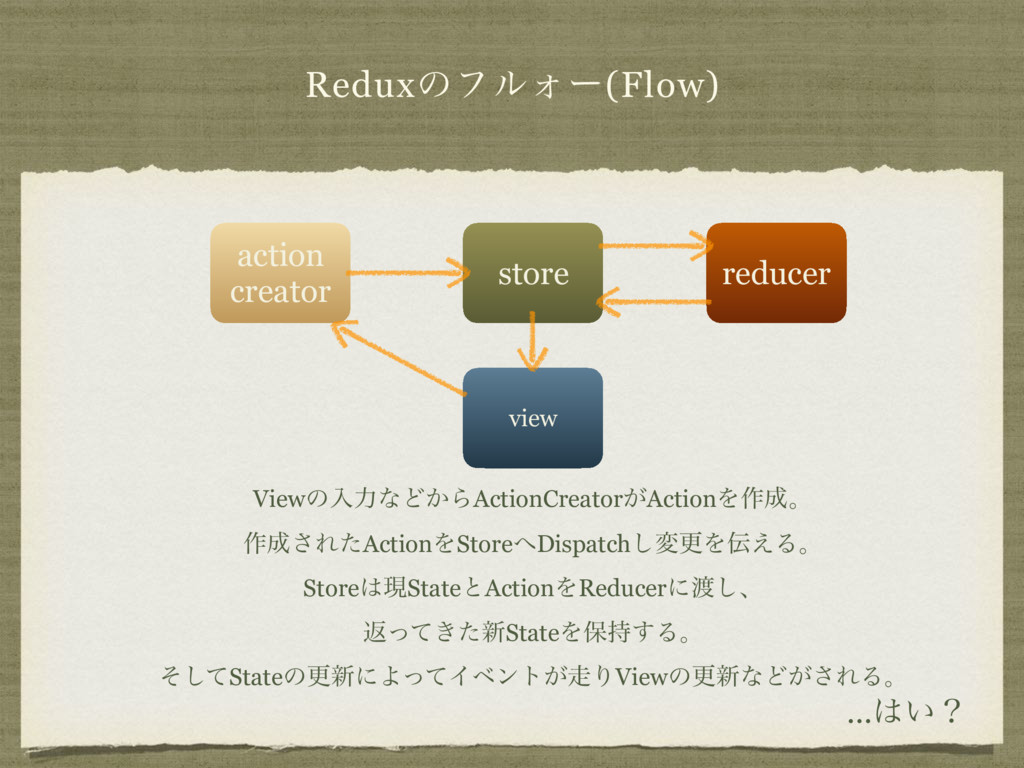 Reduxのフルォー(Flow)

action creator

store

reducer

view

Viewの入力などからActionCreatorがActionを作成。
作成されたActionをStoreへDispatchし変更を伝える。
Storeは現StateとActionをReducerに渡し、
返ってきた新Stateを保持する。
そしてStateの更新によってイベントが走りViewの更新などがされる。

…はい？